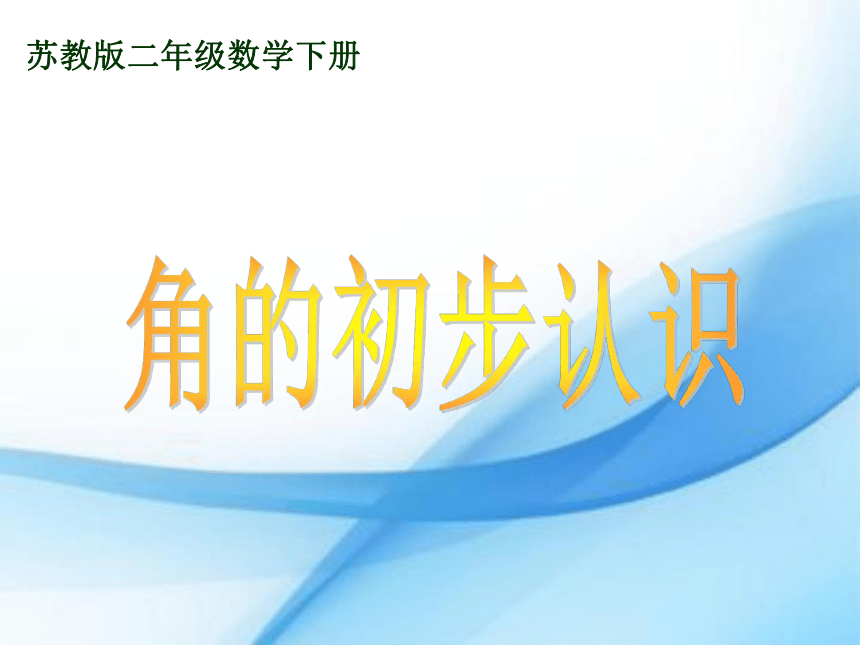 苏教版二年级数学下册

角的初步认识